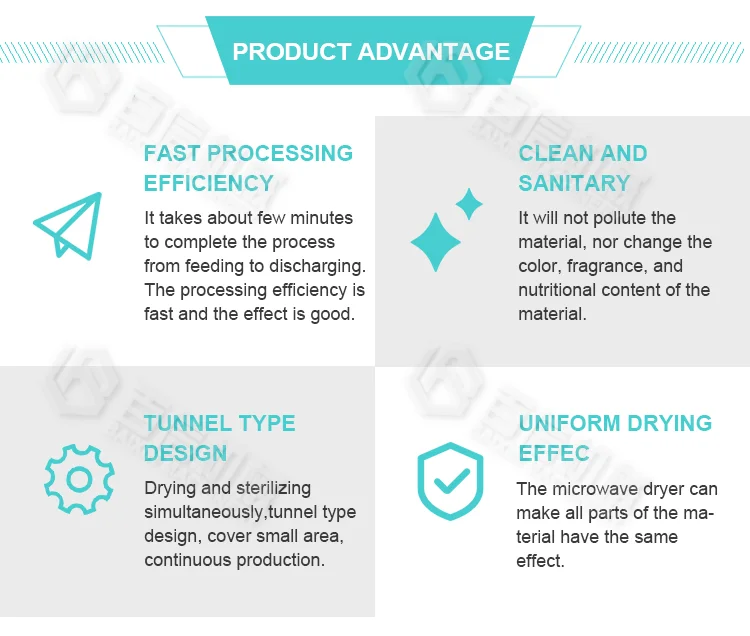 PRODUCT ADVANTAGE

FAST PROCESSING EFFICIENCY

It takes about few minutes to complete the process from feeding to discharging. The processing efficiency is fast and the effect is good.

CLEAN AND SANITARY

It will not pollute the material, nor change the color, fragrance, and nutritional content of the material.

TUNNEL TYPE DESIGN

Drying and sterilizing simultaneously,tunnel type design, cover small area, continuous production.

UNIFORM DRYING EFFEC

The microwave dryer can make all parts of the material have the same effect.